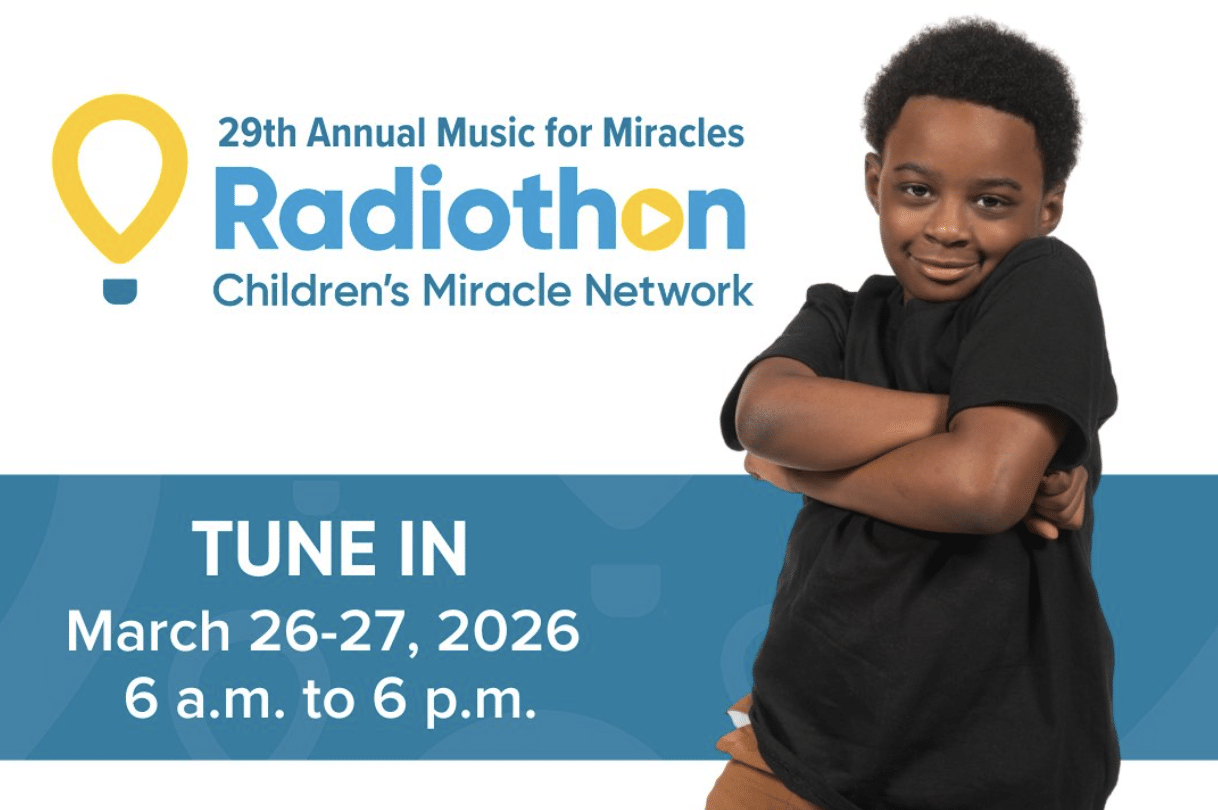 29th Annual Music for Miracles
Radiothon
Children's Miracle Network

TUNE IN
March 26-27, 2026
6 a.m. to 6 p.m.